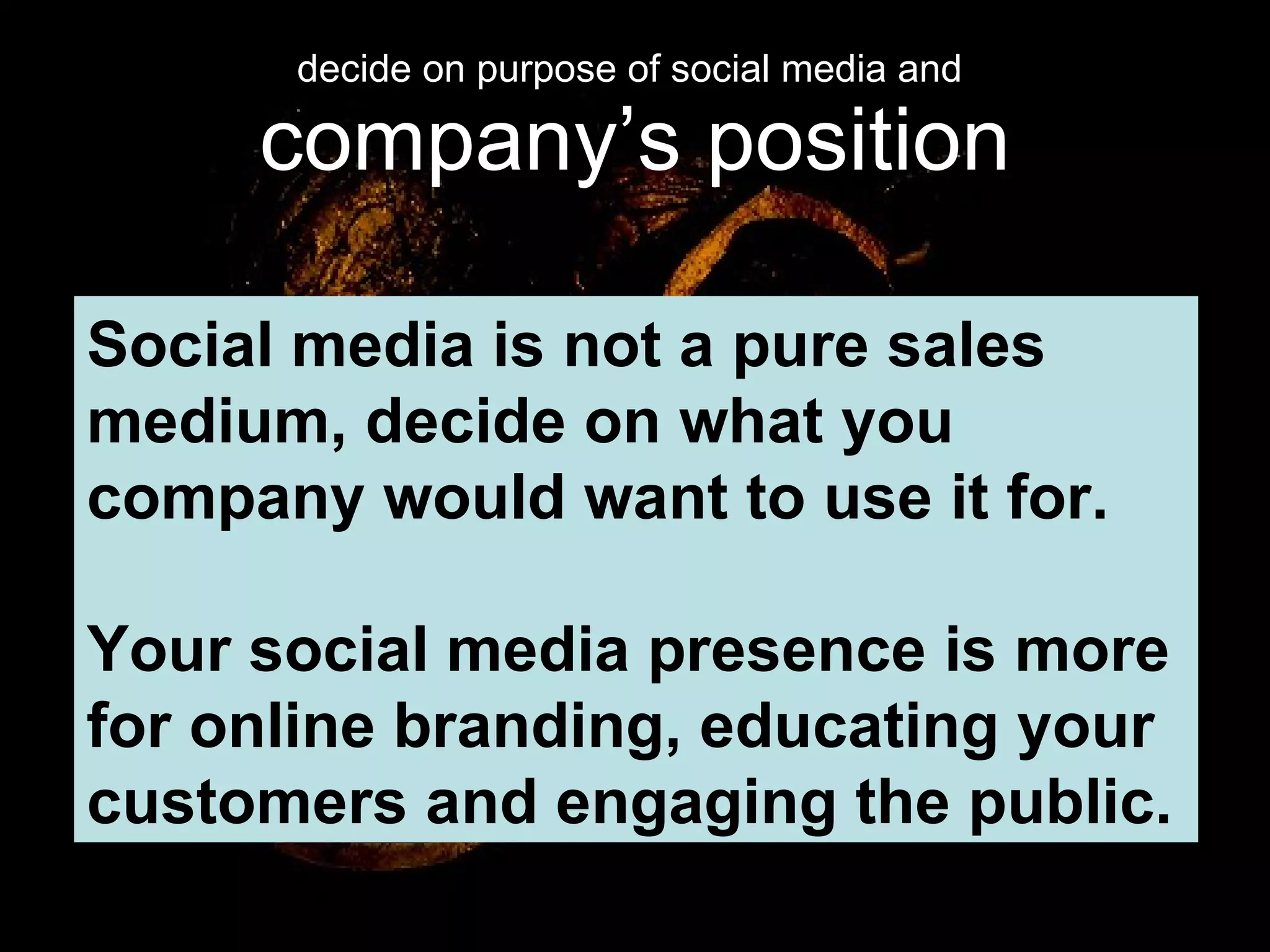 decide on purpose of social media and
company’s position

Social media is not a pure sales medium, decide on what you company would want to use it for.

Your social media presence is more for online branding, educating your customers and engaging the public.